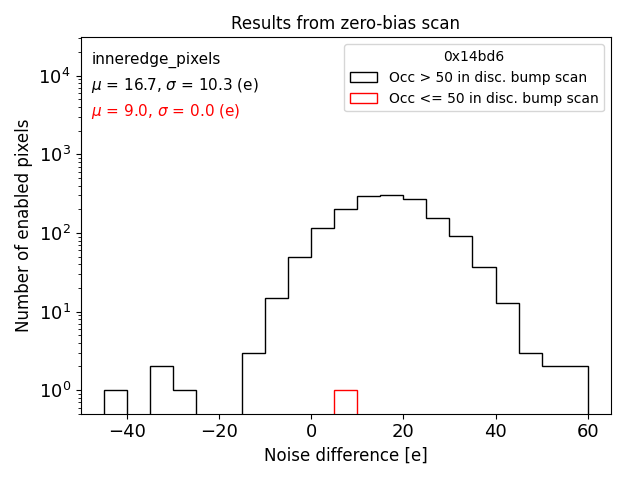 Results from zero-bias scan

inneredge_pixels
$\mu$ = 16.7, $\sigma$ = 10.3 (e)
$\mu$ = 9.0, $\sigma$ = 0.0 (e)

0x14bd6
Occ > 50 in disc. bump scan
Occ <= 50 in disc. bump scan

Number of enabled pixels

$10^4$
$10^3$
$10^2$
$10^1$
$10^0$

−40
−20
0
20
40
60

Noise difference [e]